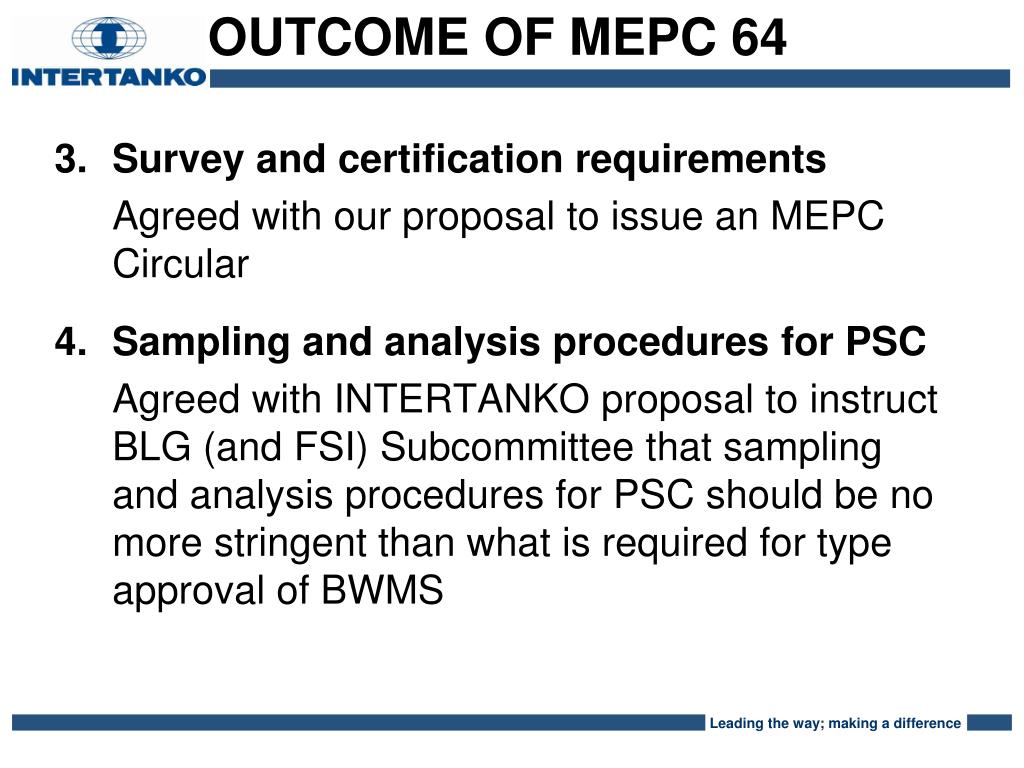 INTERTANKO

OUTCOME OF MEPC 64

3. Survey and certification requirements

Agreed with our proposal to issue an MEPC Circular

4. Sampling and analysis procedures for PSC

Agreed with INTERTANKO proposal to instruct BLG (and FSI) Subcommittee that sampling and analysis procedures for PSC should be no more stringent than what is required for type approval of BWMS

Leading the way; making a difference